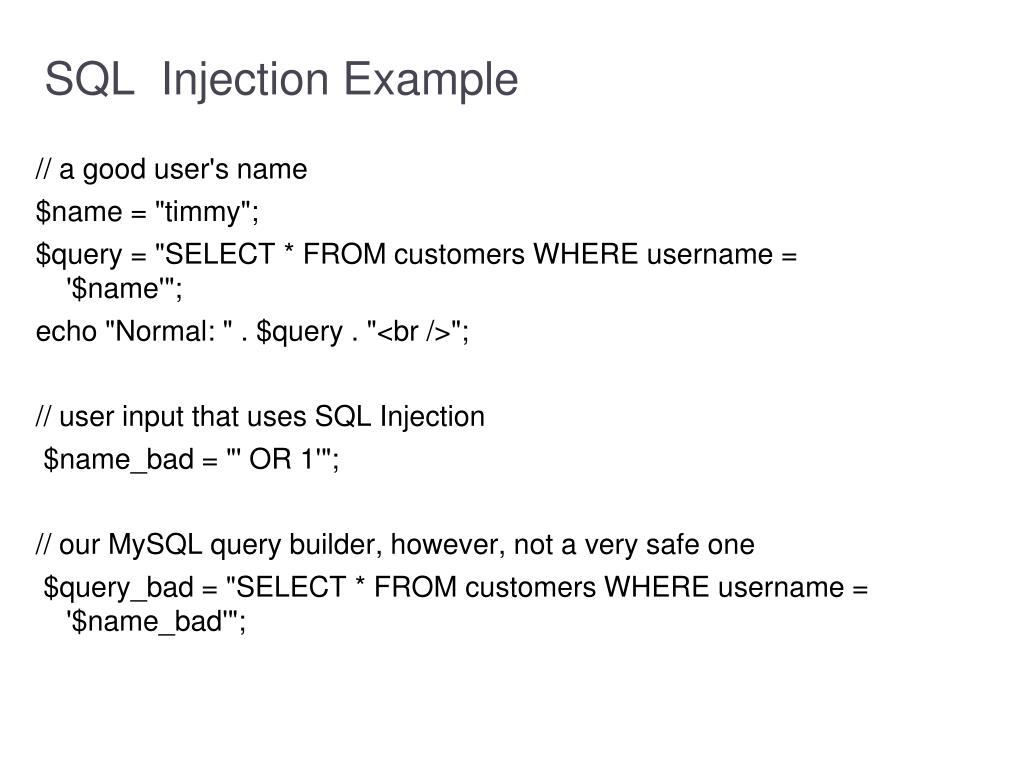 SQL Injection Example

// a good user's name

$name = "timmy";

$query = "SELECT * FROM customers WHERE username = '$name'";

echo "Normal: " . $query . "<br />";

// user input that uses SQL Injection

$name_bad = "' OR 1'";

// our MySQL query builder, however, not a very safe one

$query_bad = "SELECT * FROM customers WHERE username = '$name_bad'";